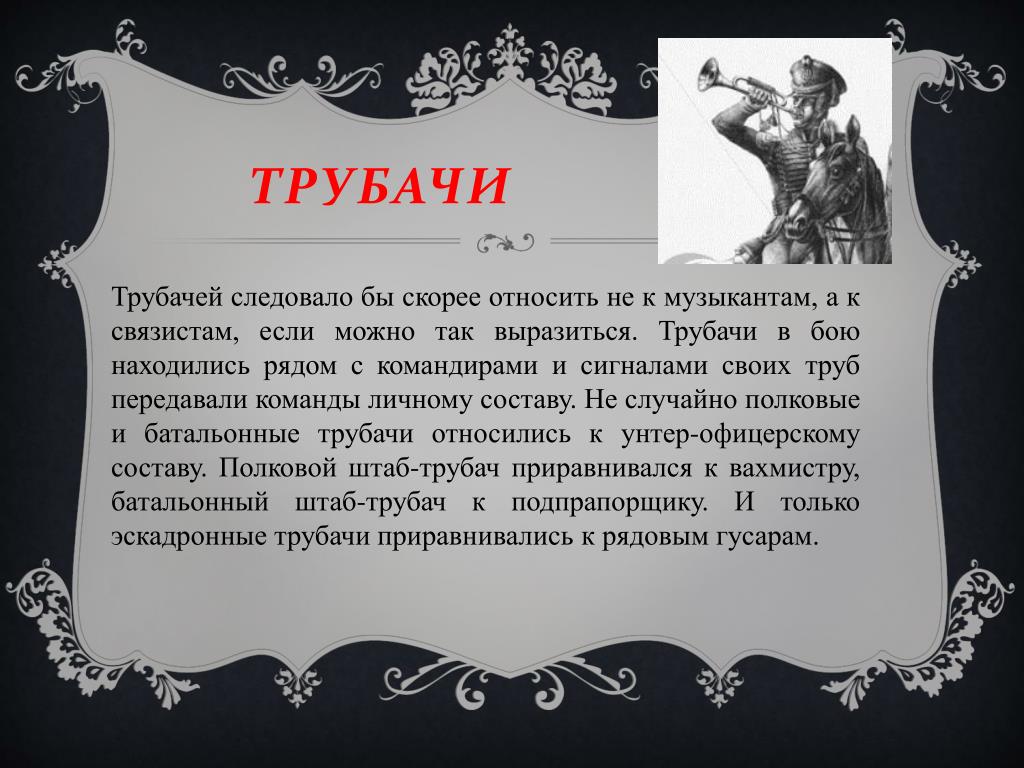 ТРУБАЧИ

Трубачей следовало бы скорее относить не к музыкантам, а к связистам, если можно так выразиться. Трубачи в бою находились рядом с командирами и сигналами своих труб передавали команды личному составу. Не случайно полковые и батальонные трубачи относились к унтер-офицерскому составу. Полковой штаб-трубач приравнивался к вахмистру, батальонный штаб-трубач к подпрапорщику. И только эскадронные трубачи приравнивались к рядовым гусарам.